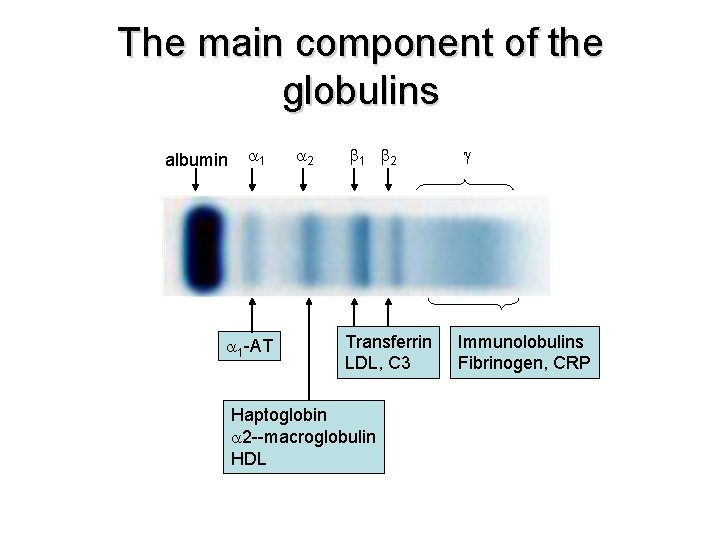 The main component of the globulins

albumin $\alpha_1$ $\alpha_2$ $\beta_1$ $\beta_2$ $\gamma$

$\alpha_1$-AT

Transferrin LDL, C3

Immunolobulins Fibrinogen, CRP

Haptoglobin $\alpha$2--macroglobulin HDL